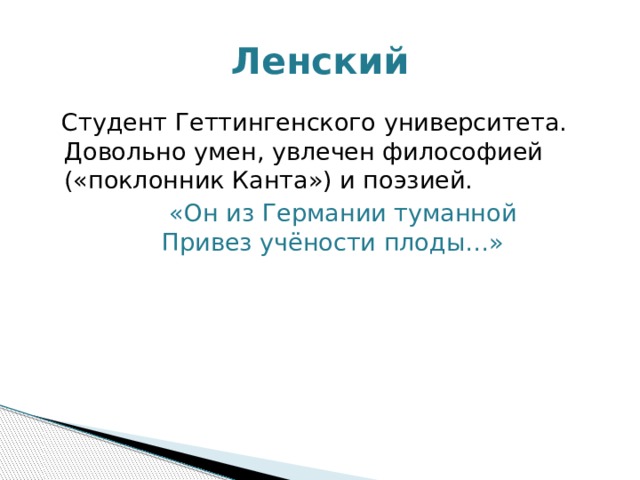 Ленский

Студент Геттингенского университета. Довольно умен, увлечен философией («поклонник Канта») и поэзией.

«Он из Германии туманной
Привез учёности плоды…»